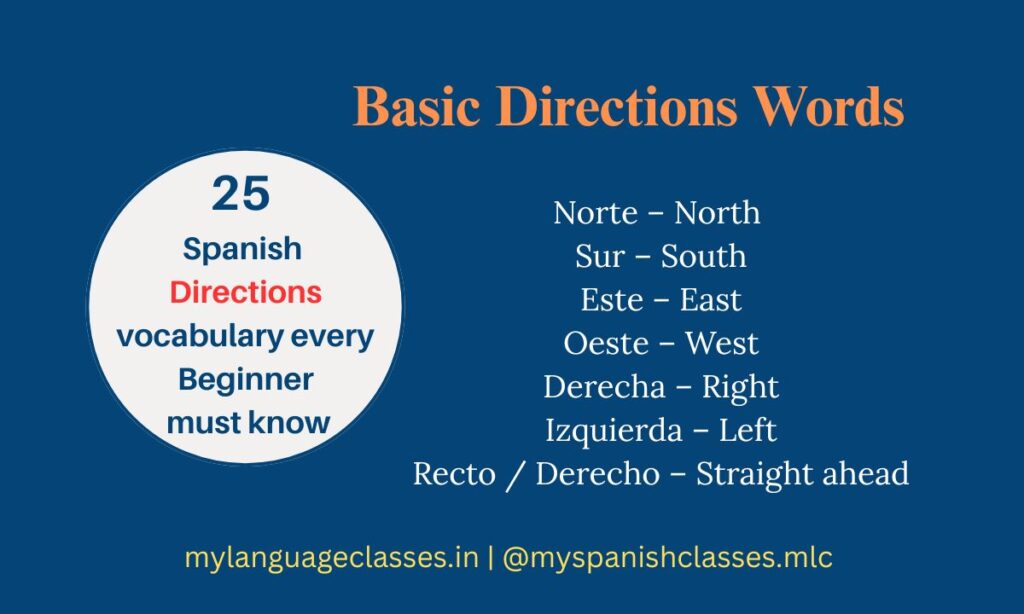 Basic Directions Words

25
Spanish
Directions
vocabulary every
Beginner
must know

Norte – North
Sur – South
Este – East
Oeste – West
Derecha – Right
Izquierda – Left
Recto / Derecho – Straight ahead

mylanguageclasses.in | @myspanishclasses.mlc